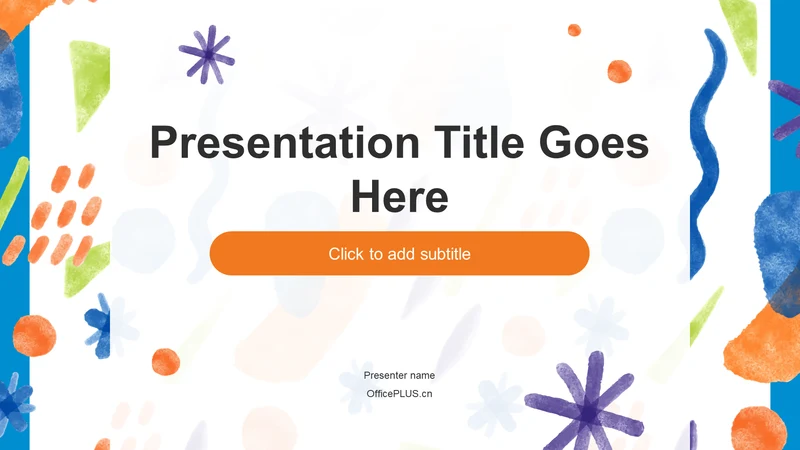 Presentation Title Goes Here

Click to add subtitle

Presenter name

OfficePLUS.cn